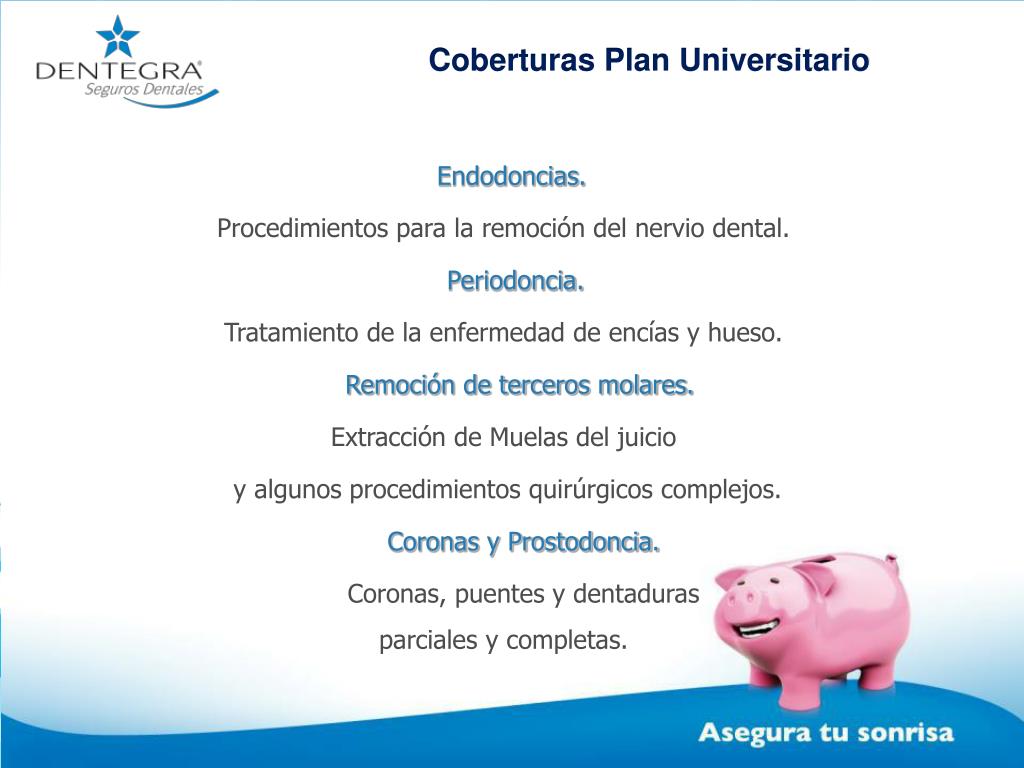 DENTEGRA®
Seguros Dentales

Coberturas Plan Universitario

Endodoncias.

Procedimientos para la remoción del nervio dental.

Periodoncia.

Tratamiento de la enfermedad de encías y hueso.

Remoción de terceros molares.

Extracción de Muelas del juicio

y algunos procedimientos quirúrgicos complejos.

Coronas y Prostodoncia.

Coronas, puentes y dentaduras parciales y completas.

Asegura tu sonrisa